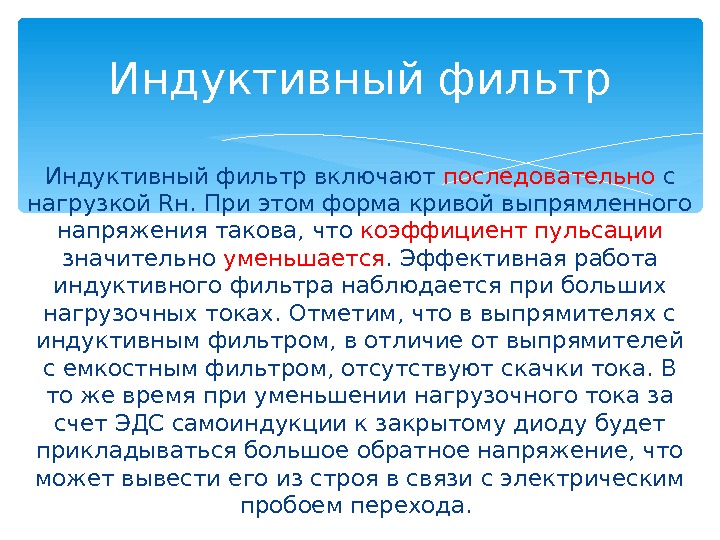 Индуктивный фильтр

Индуктивный фильтр включают последовательно с нагрузкой Rн. При этом форма кривой выпрямленного напряжения такова, что коэффициент пульсации значительно уменьшается. Эффективная работа индуктивного фильтра наблюдается при больших нагрузочных токах. Отметим, что в выпрямителях с индуктивным фильтром, в отличие от выпрямителей с емкостным фильтром, отсутствуют скачки тока. В то же время при уменьшении нагрузочного тока за счет ЭДС самоиндукции к закрытому диоду будет прикладываться большое обратное напряжение, что может вывести его из строя в связи с электрическим пробоем перехода.